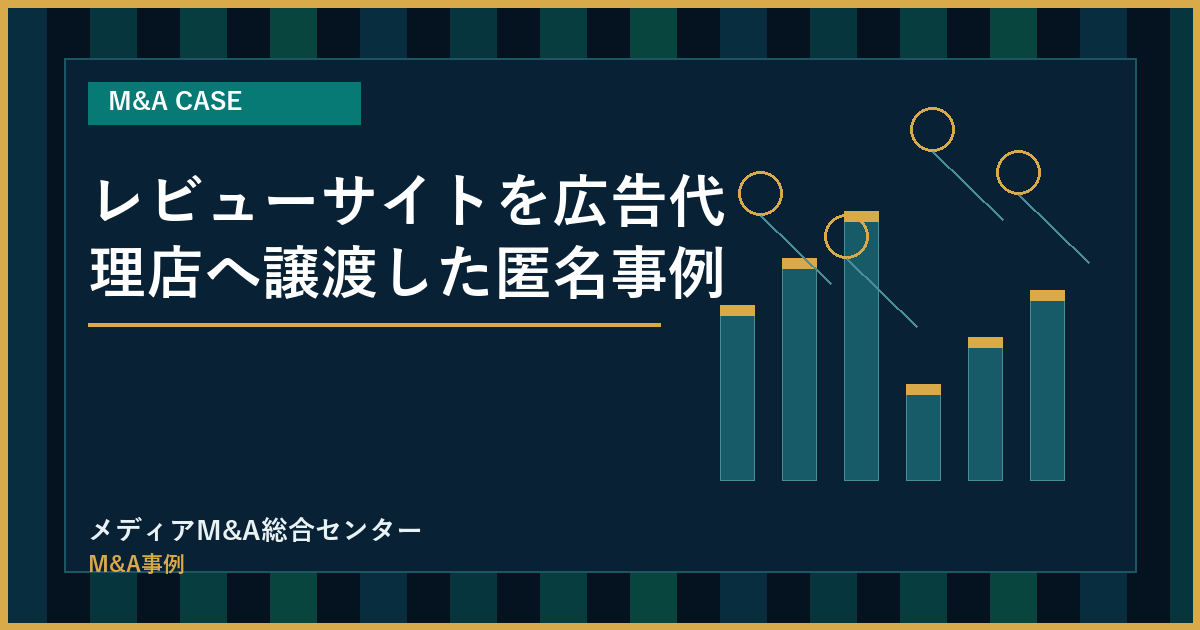 M&A CASE

レビューサイトを広告代理店へ譲渡した匿名事例

メディアM&A総合センター

M&A事例